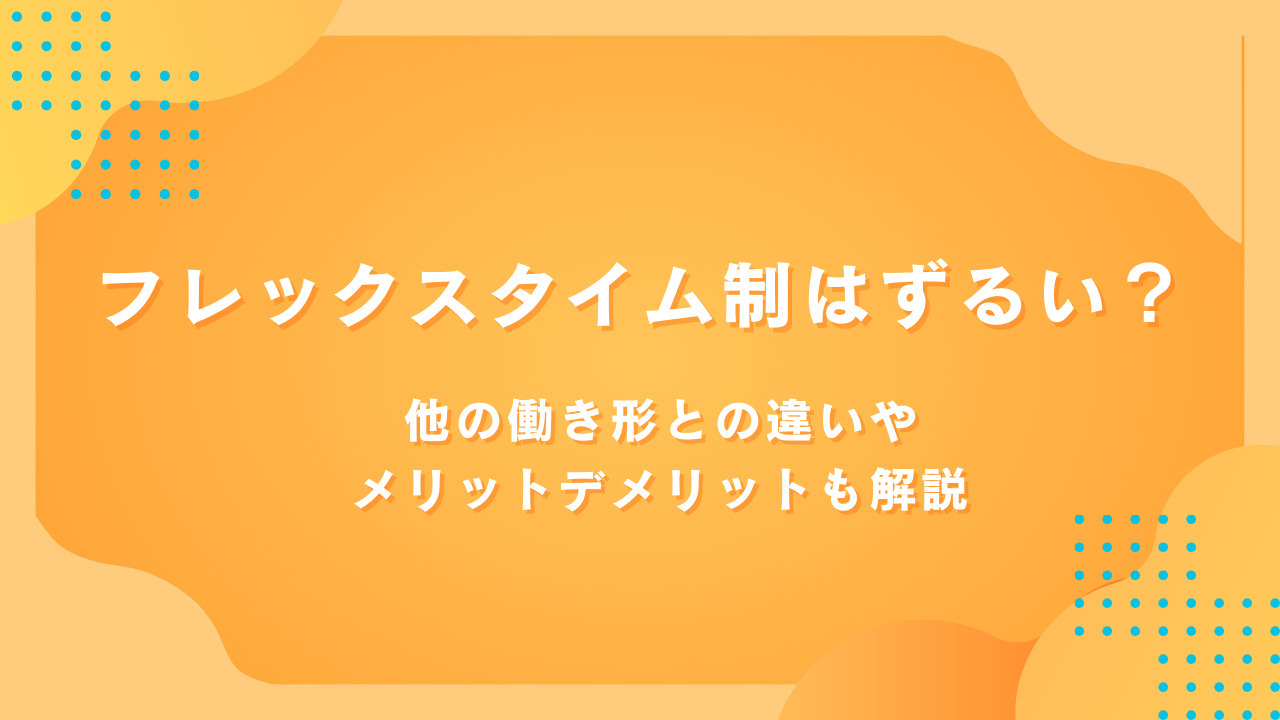 フレックスタイム制はずるい？

他の働き形との違いや
メリットデメリットも解説